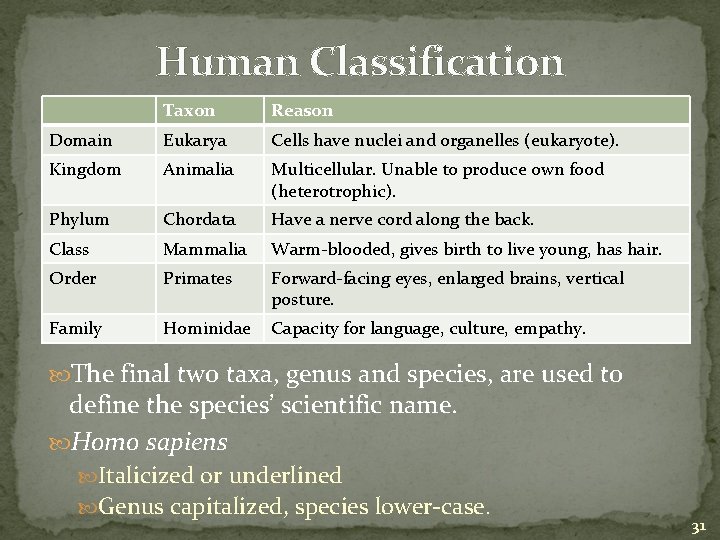 Human Classification

| | Taxon | Reason |
|---|---|---|
| Domain | Eukarya | Cells have nuclei and organelles (eukaryote). |
| Kingdom | Animalia | Multicellular. Unable to produce own food (heterotrophic). |
| Phylum | Chordata | Have a nerve cord along the back. |
| Class | Mammalia | Warm-blooded, gives birth to live young, has hair. |
| Order | Primates | Forward-facing eyes, enlarged brains, vertical posture. |
| Family | Hominidae | Capacity for language, culture, empathy. |

The final two taxa, genus and species, are used to define the species' scientific name.

Homo sapiens

Italicized or underlined

Genus capitalized, species lower-case.

31